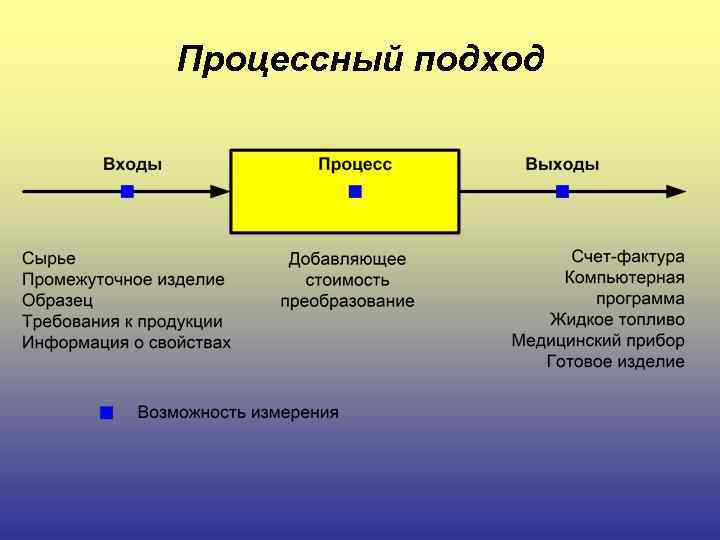 Процессный подход

Входы

Процесс

Выходы

Сырье
Промежуточное изделие
Образец
Требования к продукции
Информация о свойствах

Добавляющее стоимость преобразование

Счет-фактура
Компьютерная программа
Жидкое топливо
Медицинский прибор
Готовое изделие

Возможность измерения